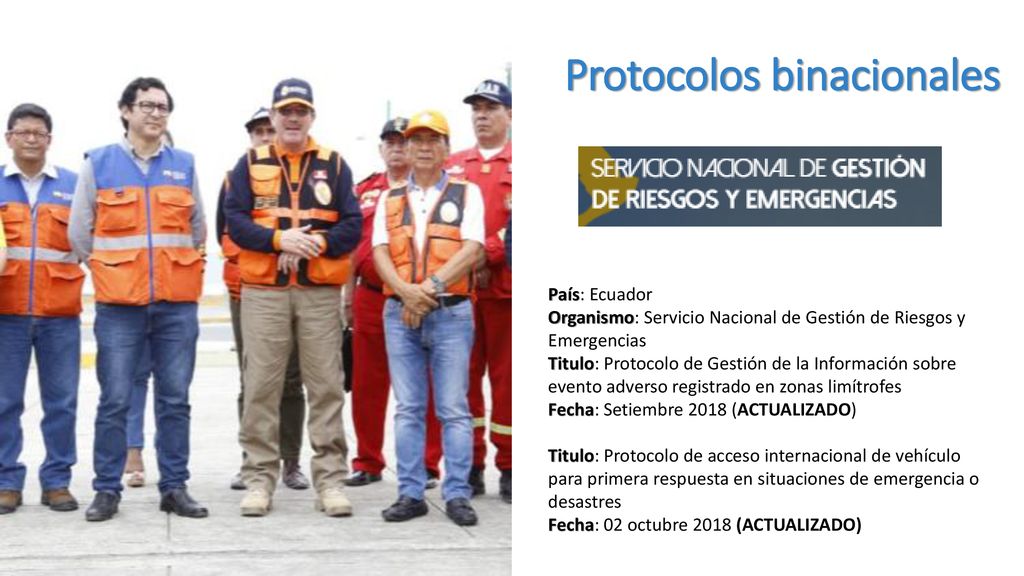 Protocolos binacionales

SERVICIO NACIONAL DE GESTIÓN DE RIESGOS Y EMERGENCIAS

País: Ecuador
Organismo: Servicio Nacional de Gestión de Riesgos y Emergencias
Titulo: Protocolo de Gestión de la Información sobre evento adverso registrado en zonas limítrofes
Fecha: Setiembre 2018 (ACTUALIZADO)

Titulo: Protocolo de acceso internacional de vehículo para primera respuesta en situaciones de emergencia o desastres
Fecha: 02 octubre 2018 (ACTUALIZADO)